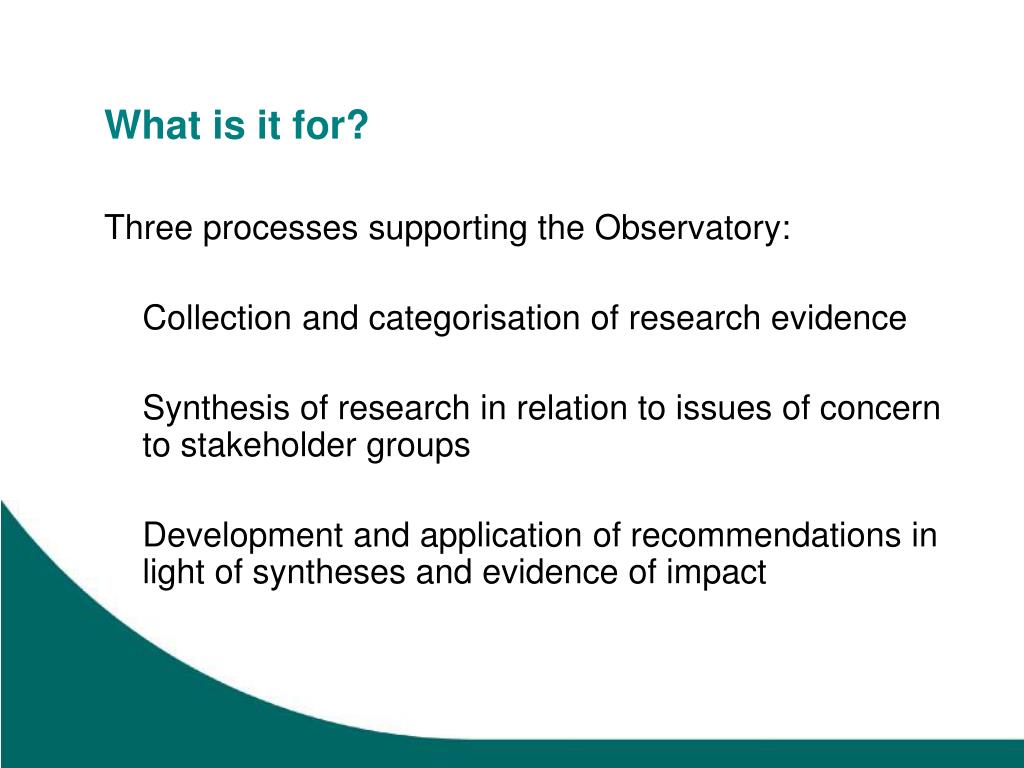 What is it for?

Three processes supporting the Observatory:

Collection and categorisation of research evidence

Synthesis of research in relation to issues of concern to stakeholder groups

Development and application of recommendations in light of syntheses and evidence of impact